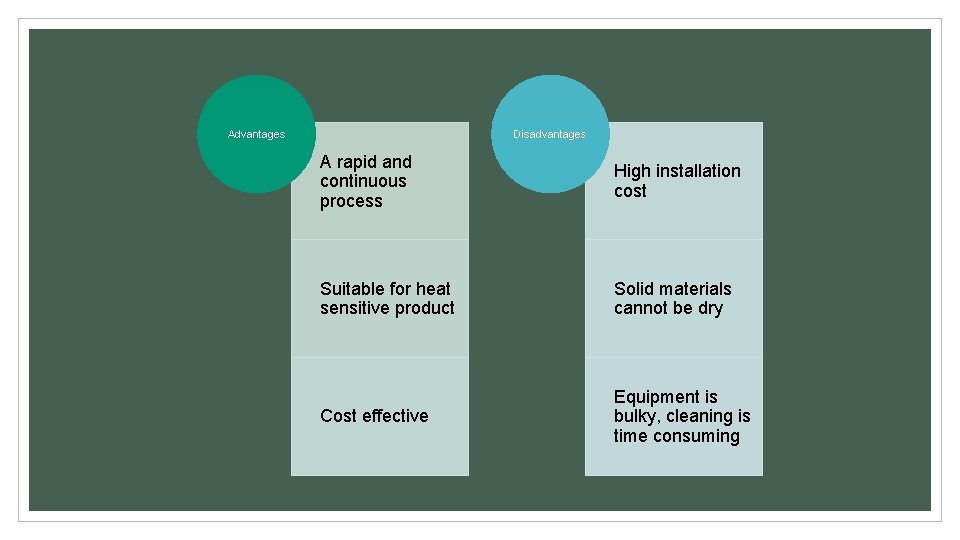 Advantages

A rapid and continuous process

Suitable for heat sensitive product

Cost effective

Disadvantages

High installation cost

Solid materials cannot be dry

Equipment is bulky, cleaning is time consuming